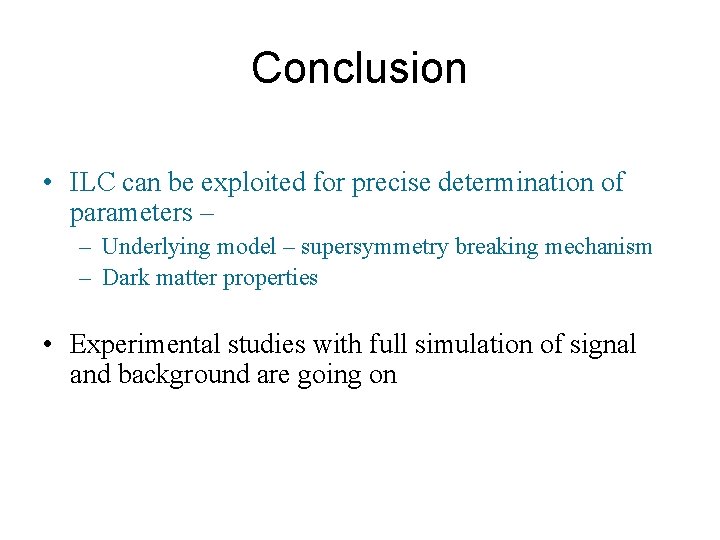 Conclusion

• ILC can be exploited for precise determination of parameters –

– Underlying model – supersymmetry breaking mechanism
– Dark matter properties

• Experimental studies with full simulation of signal and background are going on